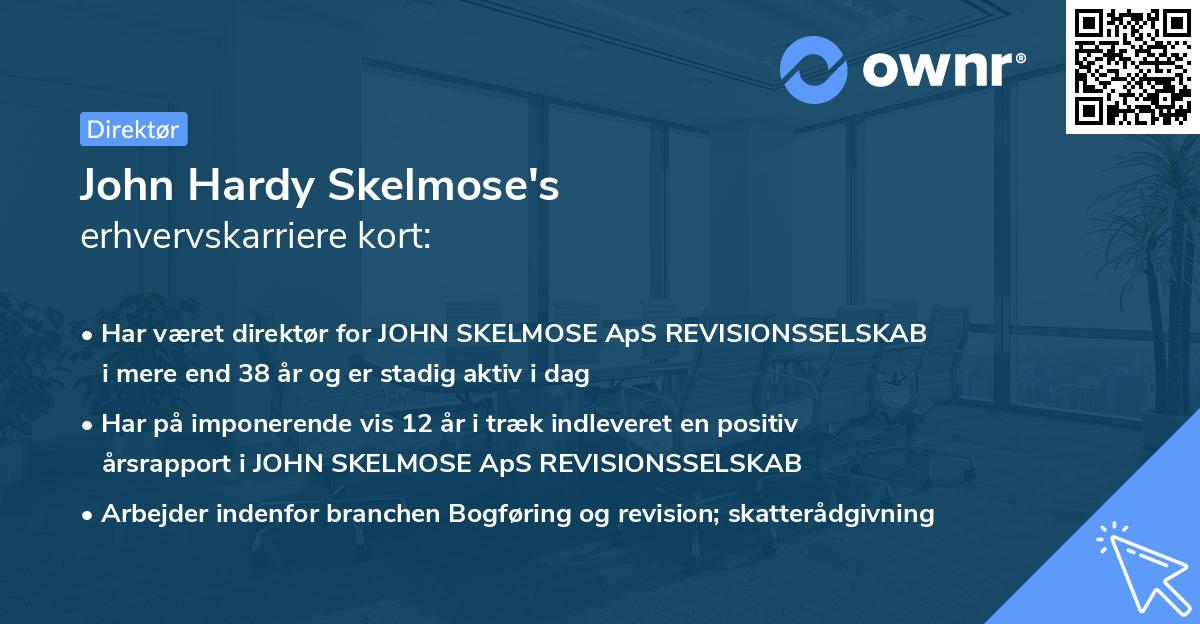 ownr®

Direktør

John Hardy Skelmose's
erhvervskarriere kort:

• Har været direktør for JOHN SKELMOSE ApS REVISIONSSELSKAB i mere end 38 år og er stadig aktiv i dag

• Har på imponerende vis 12 år i træk indleveret en positiv årsrapport i JOHN SKELMOSE ApS REVISIONSSELSKAB

• Arbejder indenfor branchen Bogføring og revision; skatterådgivning